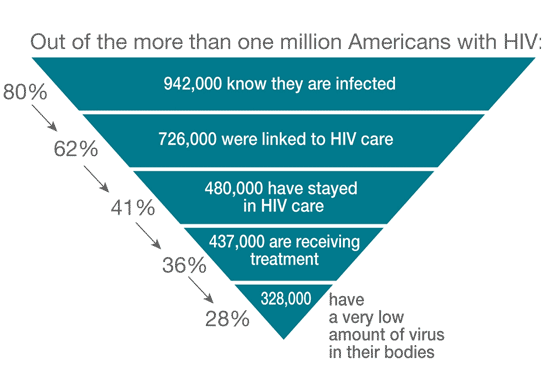 Out of the more than one million Americans with HIV:

80%

942,000 know they are infected

62%

726,000 were linked to HIV care

41%

480,000 have stayed in HIV care

36%

437,000 are receiving treatment

28%

328,000 have a very low amount of virus in their bodies